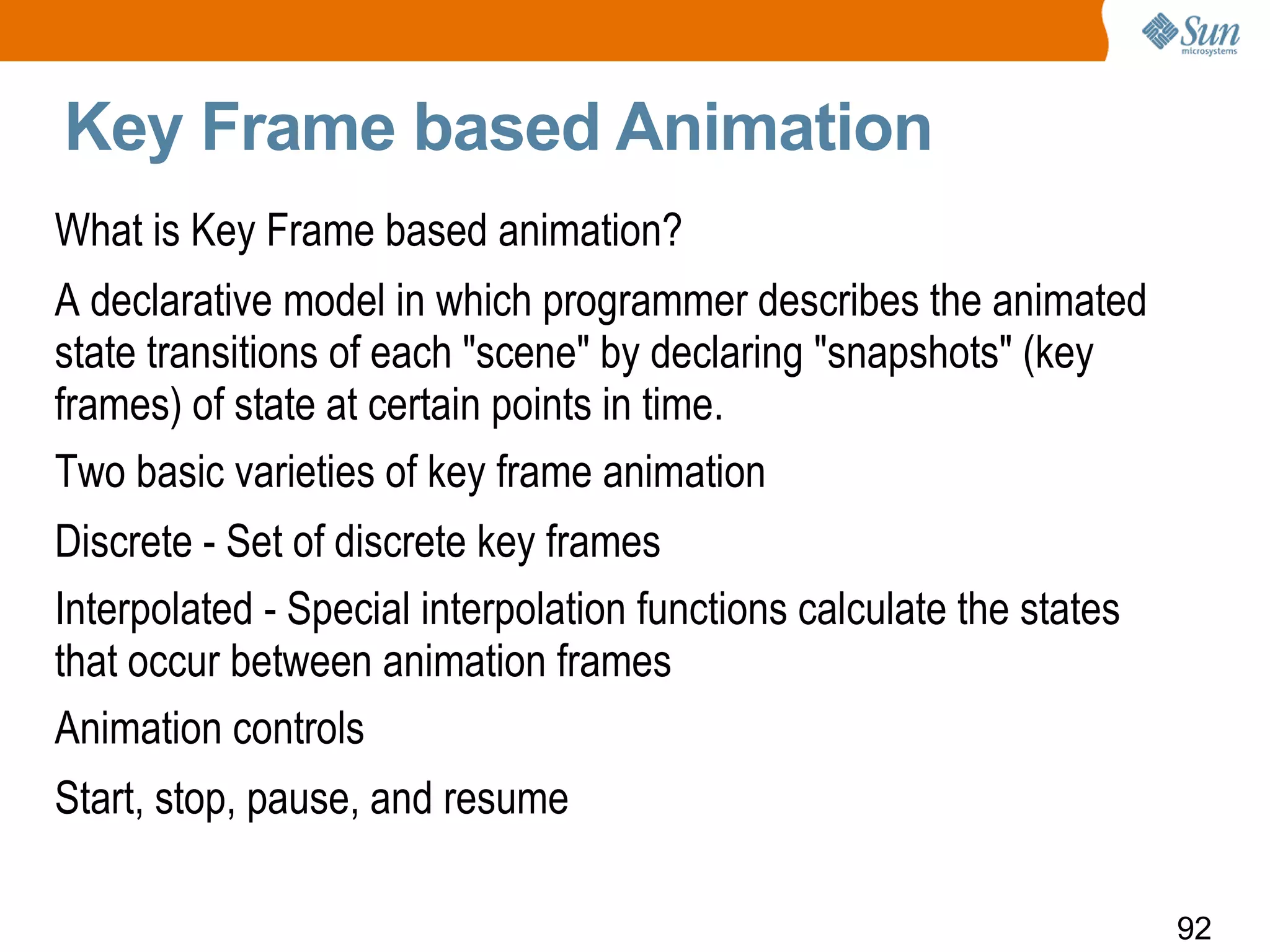 Sun microsystems

Key Frame based Animation

What is Key Frame based animation?

A declarative model in which programmer describes the animated state transitions of each "scene" by declaring "snapshots" (key frames) of state at certain points in time.

Two basic varieties of key frame animation

Discrete - Set of discrete key frames

Interpolated - Special interpolation functions calculate the states that occur between animation frames

Animation controls

Start, stop, pause, and resume

92